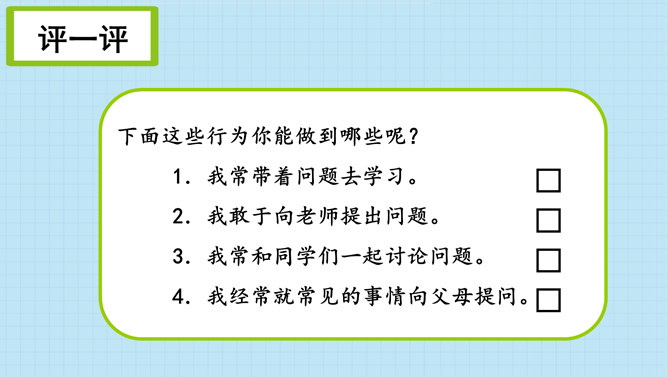 评一评

下面这些行为你能做到哪些呢？

1. 我常带着问题去学习。 □

2. 我敢于向老师提出问题。 □

3. 我常和同学们一起讨论问题。 □

4. 我经常就常见的事情向父母提问。 □